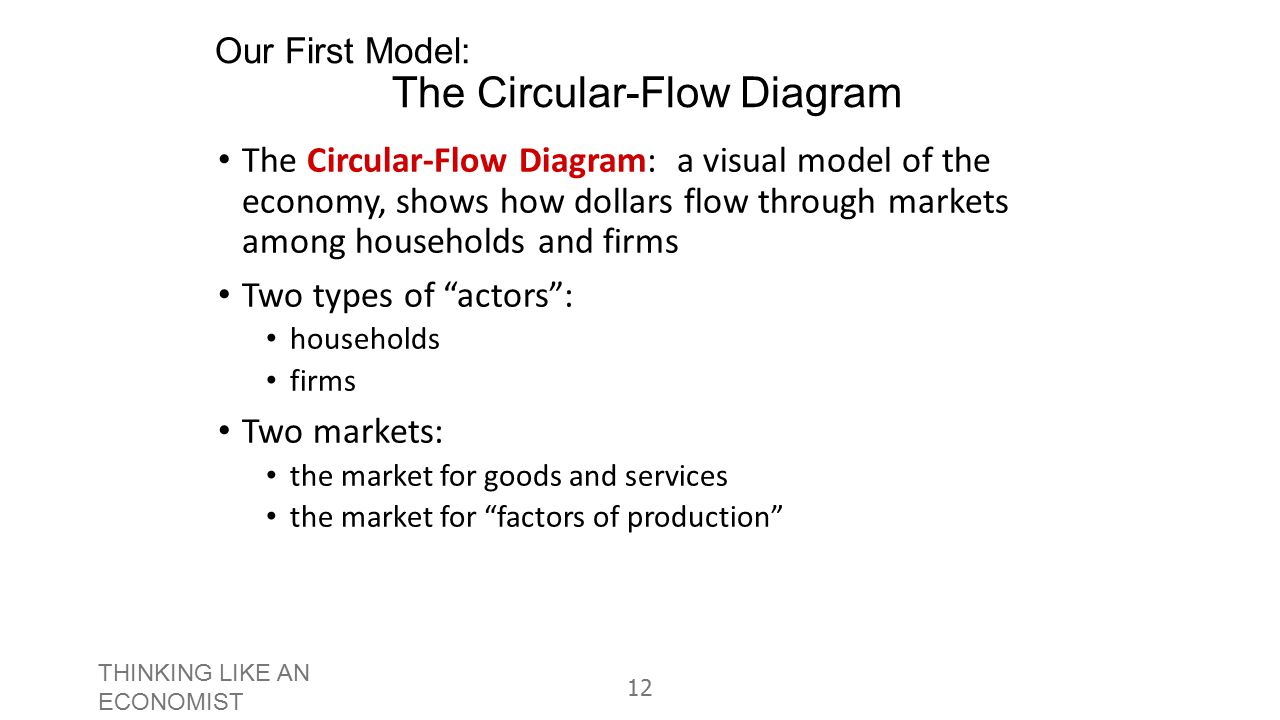 Our First Model:
The Circular-Flow Diagram

• The Circular-Flow Diagram: a visual model of the economy, shows how dollars flow through markets among households and firms

• Two types of “actors”:
  • households
  • firms

• Two markets:
  • the market for goods and services
  • the market for “factors of production”

THINKING LIKE AN ECONOMIST

12